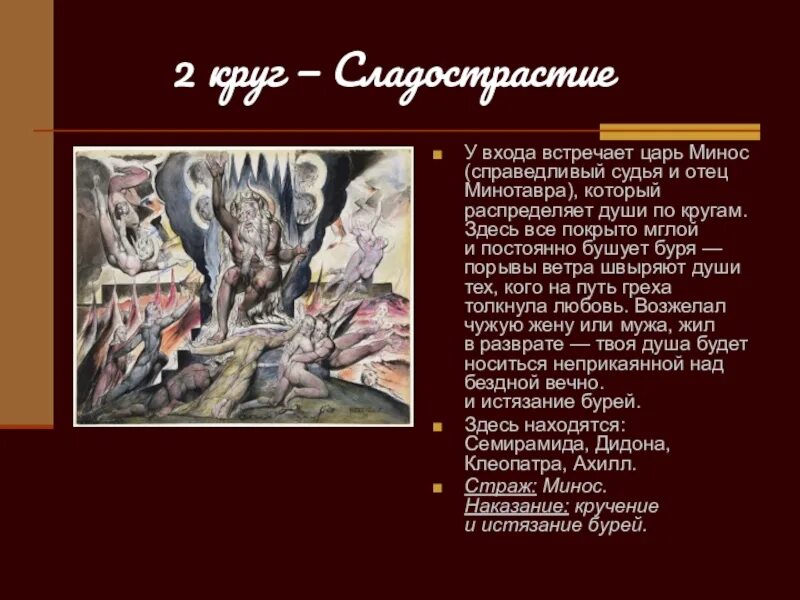 2 круг – Сладострастие

У входа встречает царь Минос (справедливый судья и отец Минотавра), который распределяет души по кругам. Здесь все покрыто мглой и постоянно бушует буря — порывы ветра швыряют души тех, кого на путь греха толкнула любовь. Возжелал чужую жену или мужа, жил в разврате — твоя душа будет носиться неприкаянной над бездной вечно. и истязание бурей.

Здесь находятся: Семирамида, Дидона, Клеопатра, Ахилл.

Страж: Минос. Наказание: кручение и истязание бурей.